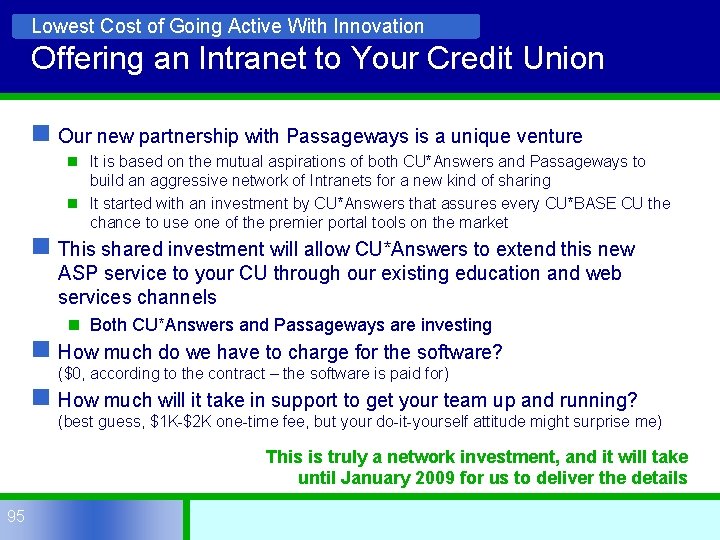 Lowest Cost of Going Active With Innovation

Offering an Intranet to Your Credit Union

Our new partnership with Passageways is a unique venture

It is based on the mutual aspirations of both CU*Answers and Passageways to build an aggressive network of Intranets for a new kind of sharing

It started with an investment by CU*Answers that assures every CU*BASE CU the chance to use one of the premier portal tools on the market

This shared investment will allow CU*Answers to extend this new ASP service to your CU through our existing education and web services channels

Both CU*Answers and Passageways are investing

How much do we have to charge for the software?
($0, according to the contract – the software is paid for)

How much will it take in support to get your team up and running?
(best guess, $1K-$2K one-time fee, but your do-it-yourself attitude might surprise me)

This is truly a network investment, and it will take until January 2009 for us to deliver the details

95